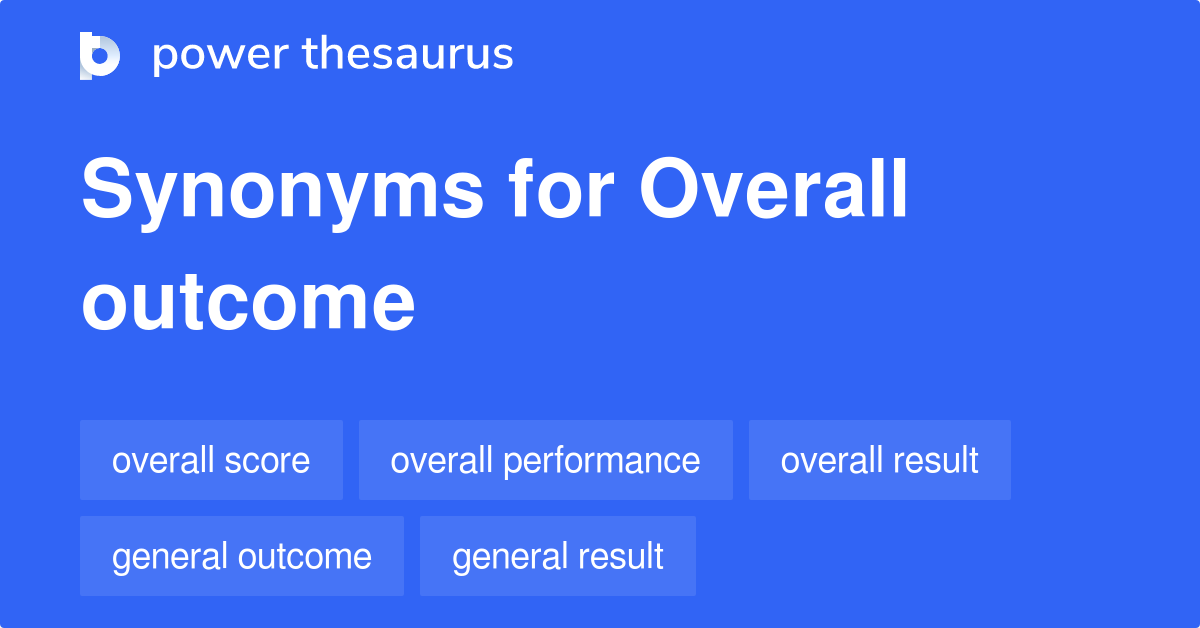 power thesaurus

Synonyms for Overall outcome

overall score
overall performance
overall result
general outcome
general result